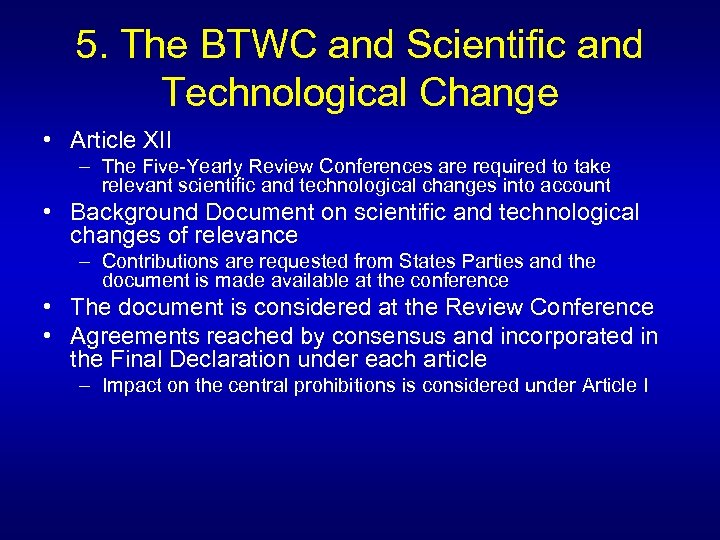 5. The BTWC and Scientific and Technological Change

• Article XII
– The Five-Yearly Review Conferences are required to take relevant scientific and technological changes into account
• Background Document on scientific and technological changes of relevance
– Contributions are requested from States Parties and the document is made available at the conference
• The document is considered at the Review Conference
• Agreements reached by consensus and incorporated in the Final Declaration under each article
– Impact on the central prohibitions is considered under Article I